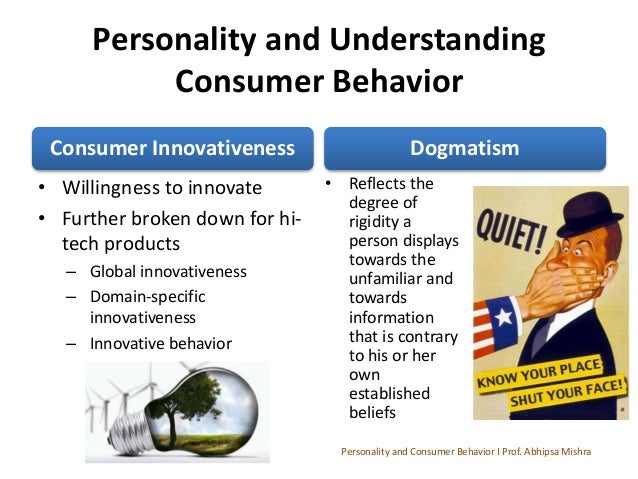 Personality and Understanding Consumer Behavior

Consumer Innovativeness

• Willingness to innovate
• Further broken down for hi-tech products
– Global innovativeness
– Domain-specific innovativeness
– Innovative behavior

Dogmatism

• Reflects the degree of rigidity a person displays towards the unfamiliar and towards information that is contrary to his or her own established beliefs

QUIET!

KNOW YOUR PLACE
SHUT YOUR FACE!

Personality and Consumer Behavior I Prof. Abhipsa Mishra